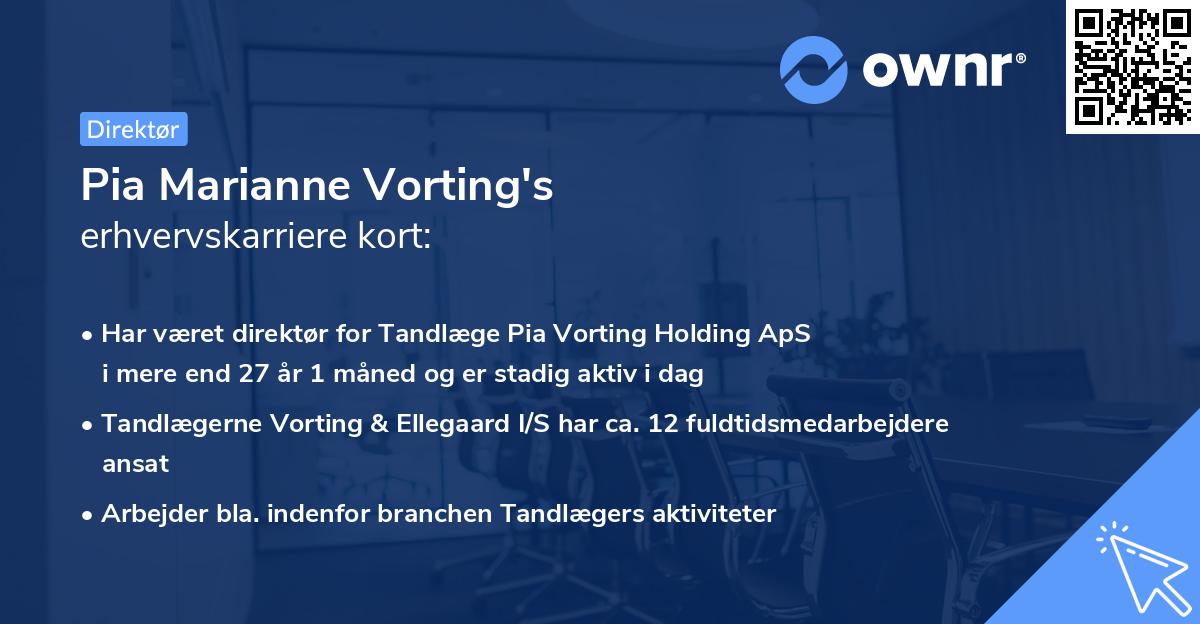 ownr®

Direktør

Pia Marianne Vorting's
erhvervskarriere kort:

• Har været direktør for Tandlæge Pia Vorting Holding ApS i mere end 27 år 1 måned og er stadig aktiv i dag

• Tandlægerne Vorting & Ellegaard I/S har ca. 12 fuldtidsmedarbejdere ansat

• Arbejder bla. indenfor branchen Tandlægers aktiviteter